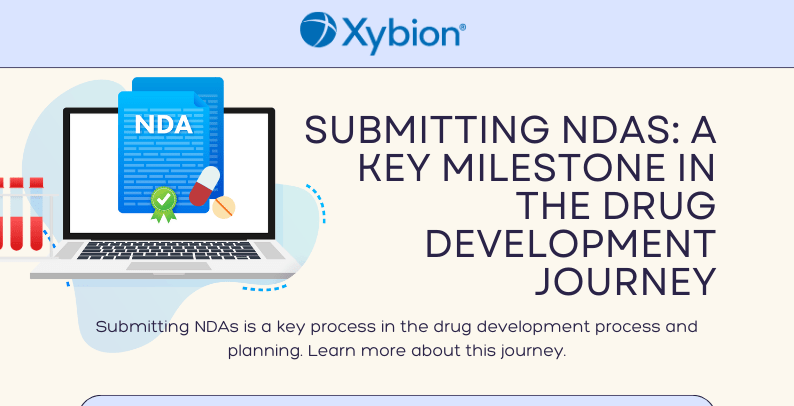 Xybion®

NDA

SUBMITTING NDAS: A KEY MILESTONE IN THE DRUG DEVELOPMENT JOURNEY

Submitting NDAs is a key process in the drug development process and planning. Learn more about this journey.